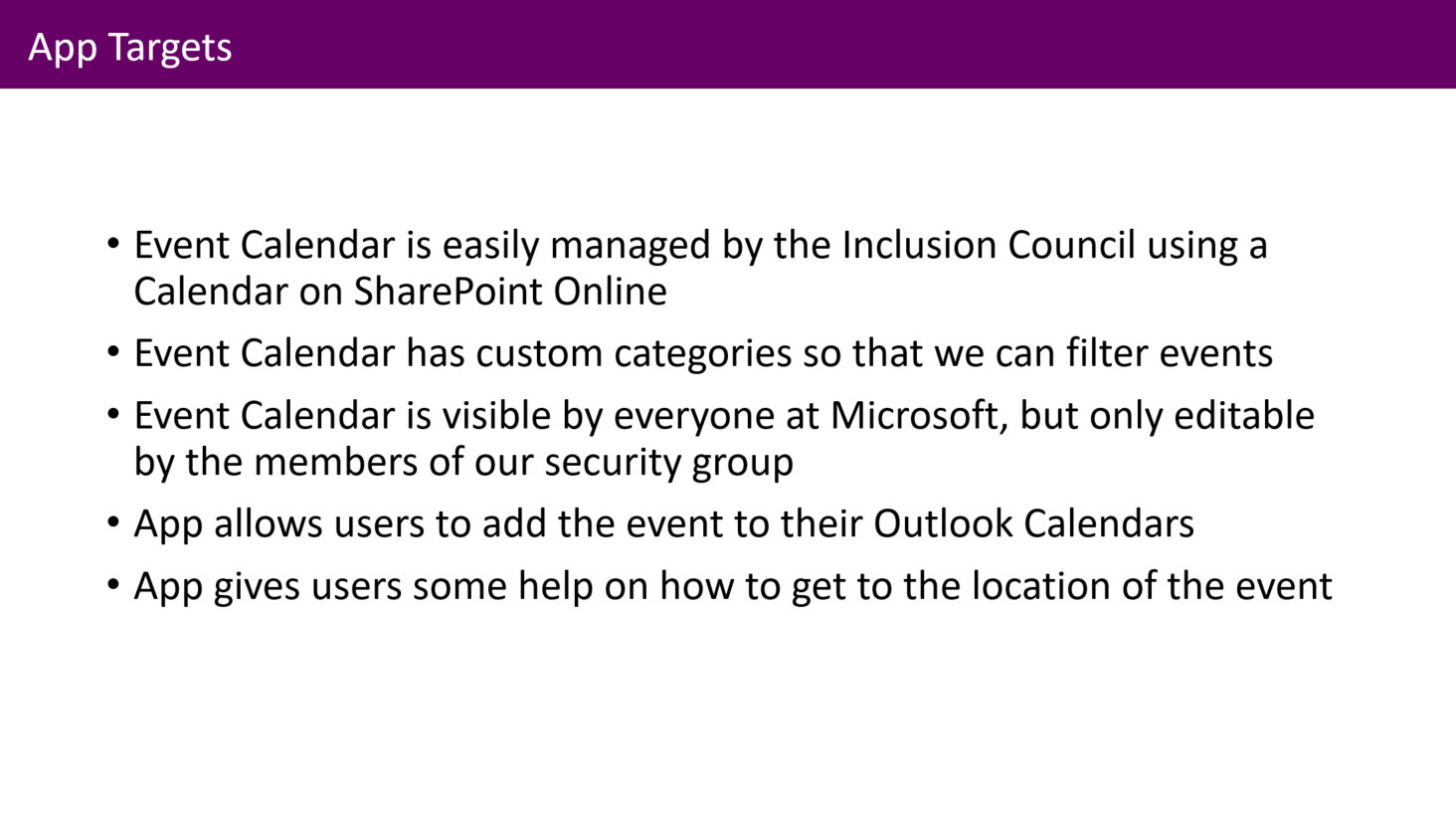 App Targets

• Event Calendar is easily managed by the Inclusion Council using a Calendar on SharePoint Online

• Event Calendar has custom categories so that we can filter events

• Event Calendar is visible by everyone at Microsoft, but only editable by the members of our security group

• App allows users to add the event to their Outlook Calendars

• App gives users some help on how to get to the location of the event